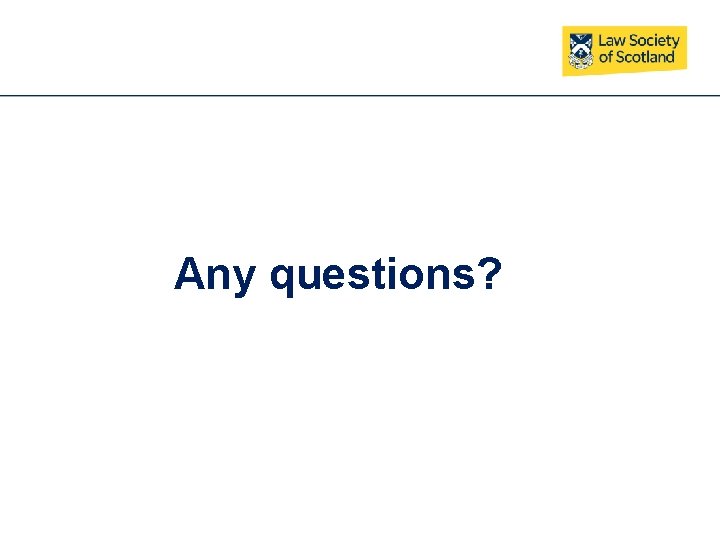 Law Society of Scotland

Any questions?